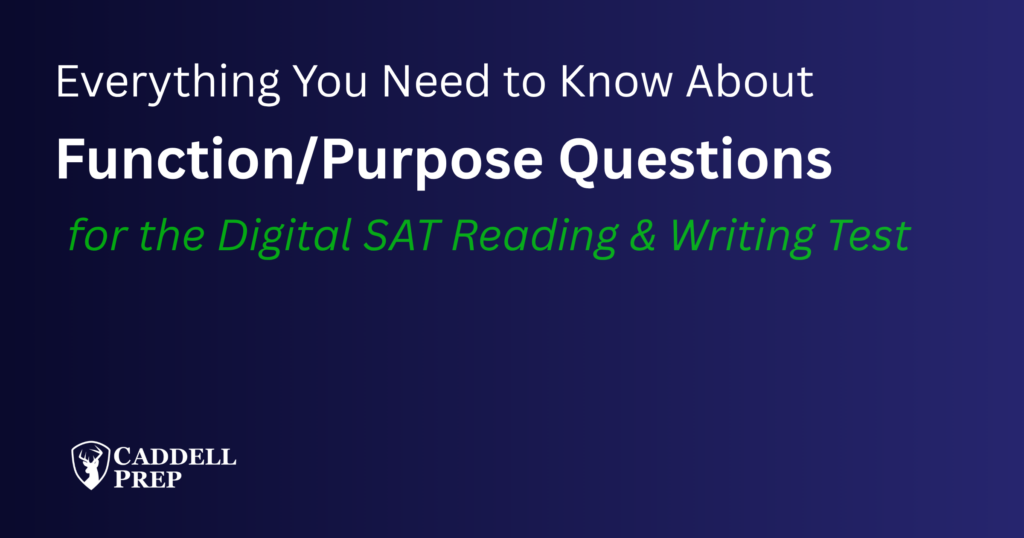 Everything You Need to Know About

Function/Purpose Questions

for the Digital SAT Reading & Writing Test

CADDELL PREP